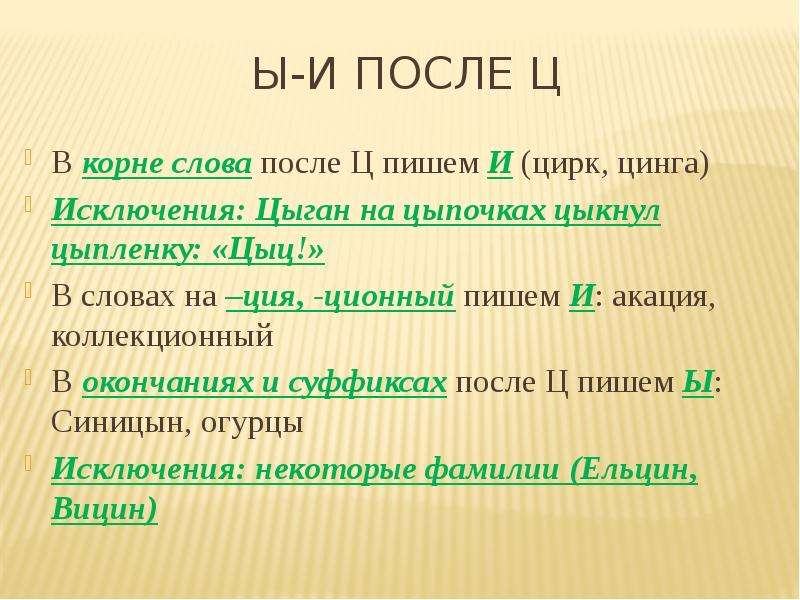 Ы-И ПОСЛЕ Ц

В корне слова после Ц пишем И (цирк, цинга)

Исключения: Цыган на цыпочках цыкнул цыпленку: «Цыц!»

В словах на –ция, -ционный пишем И: акация, коллекционный

В окончаниях и суффиксах после Ц пишем Ы: Синицын, огурцы

Исключения: некоторые фамилии (Ельцин, Вицин)